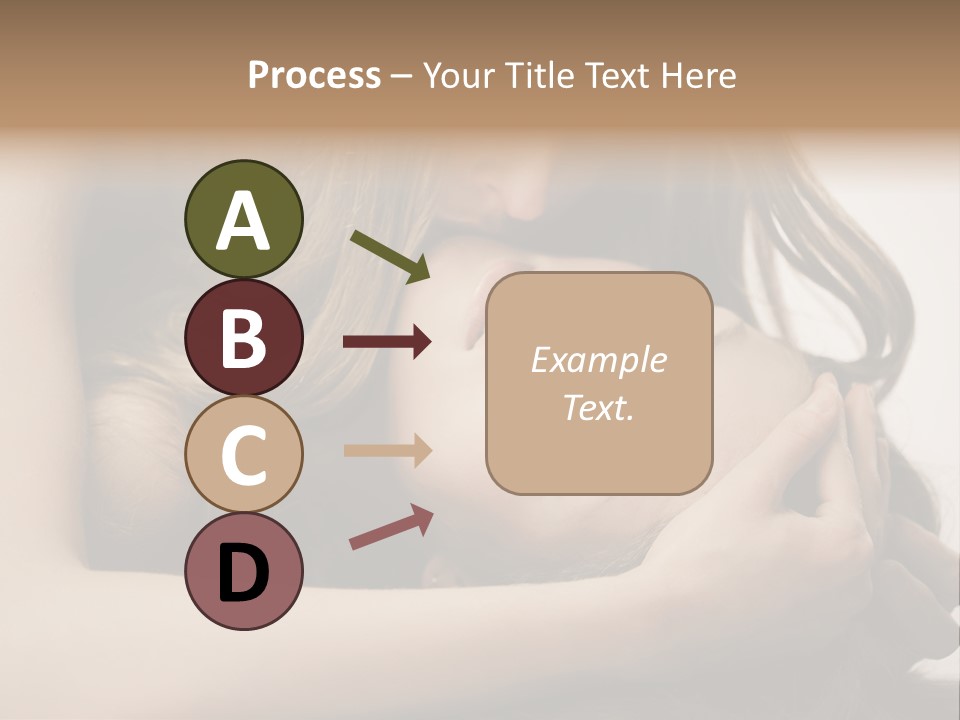 Process – Your Title Text Here

A

B

C

D

Example Text.